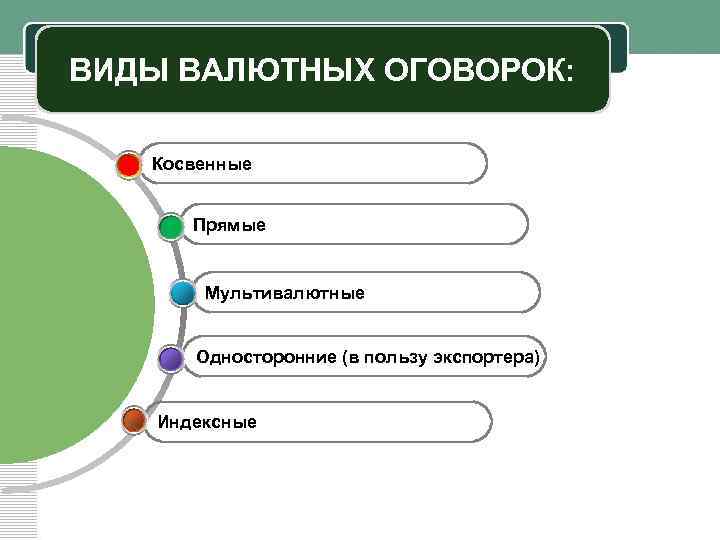 ВИДЫ ВАЛЮТНЫХ ОГОВОРОК:

Косвенные

Прямые

Мультивалютные

Односторонние (в пользу экспортера)

Индексные